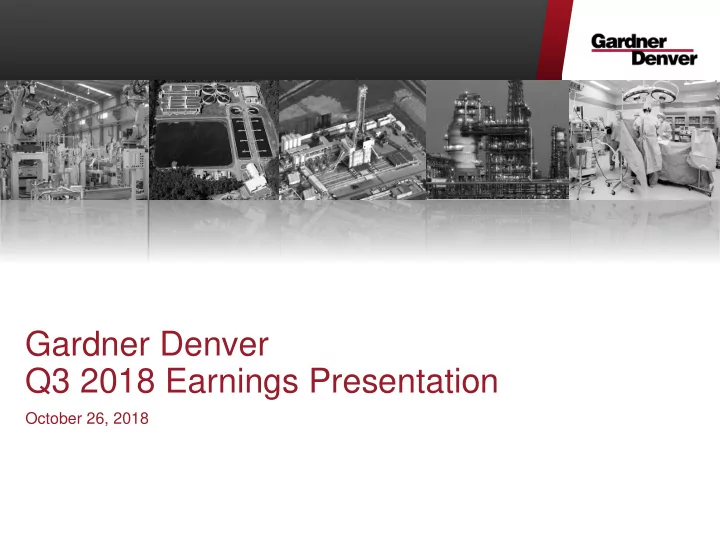 Gardner Denver

Gardner Denver
Q3 2018 Earnings Presentation

October 26, 2018